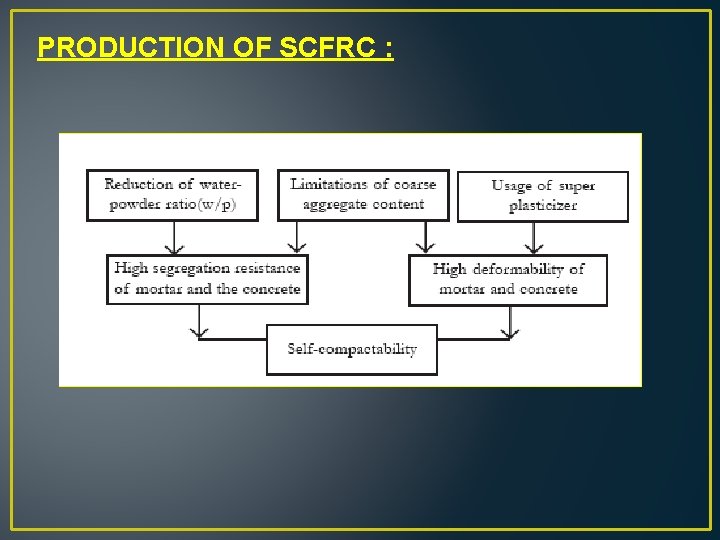 PRODUCTION OF SCFRC :

Reduction of water-powder ratio(w/p)

Limitations of coarse aggregate content

Usage of super plasticizer

High segregation resistance of mortar and the concrete

High deformability of mortar and concrete

Self-compactability